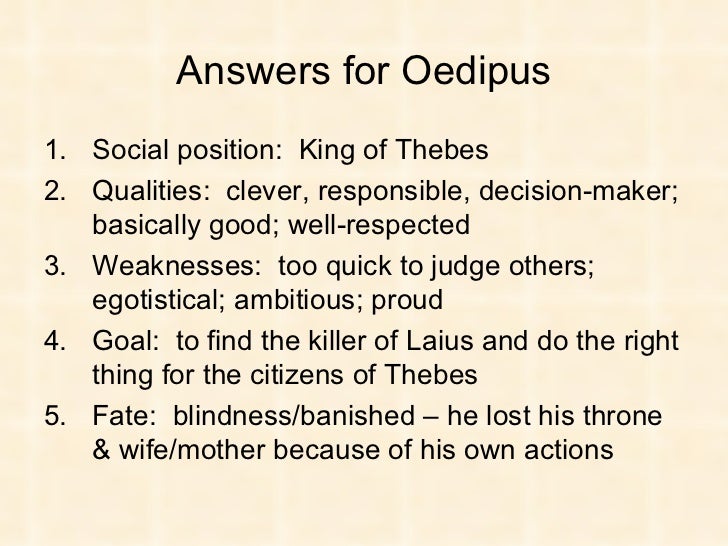 Answers for Oedipus

1. Social position: King of Thebes
2. Qualities: clever, responsible, decision-maker; basically good; well-respected
3. Weaknesses: too quick to judge others; egotistical; ambitious; proud
4. Goal: to find the killer of Laius and do the right thing for the citizens of Thebes
5. Fate: blindness/banished – he lost his throne & wife/mother because of his own actions